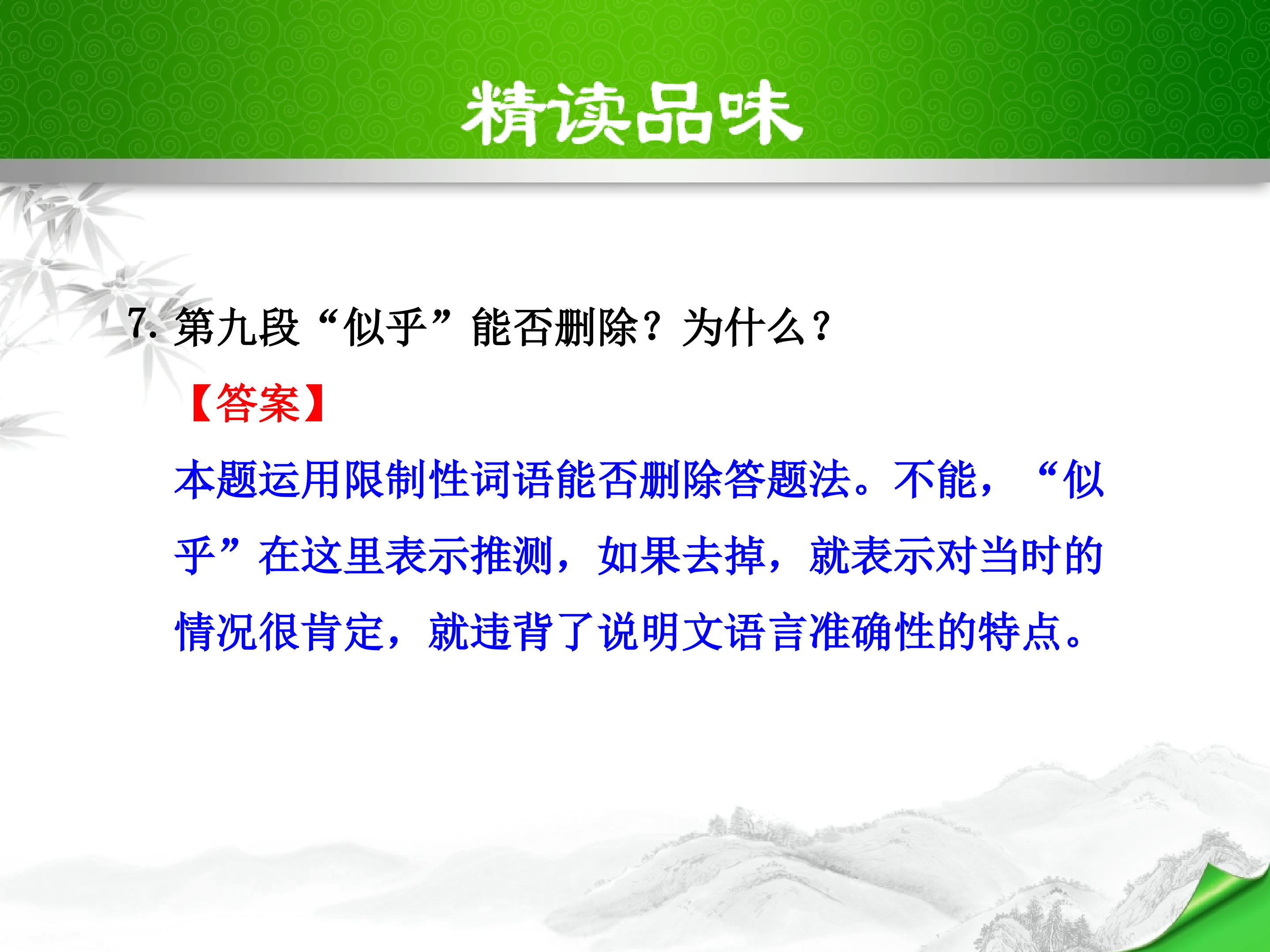 精读品味

7. 第九段“似乎”能否删除？为什么？

【答案】

本题运用限制性词语能否删除答题法。不能，“似乎”在这里表示推测，如果去掉，就表示对当时的情况很肯定，就违背了说明文语言准确性的特点。